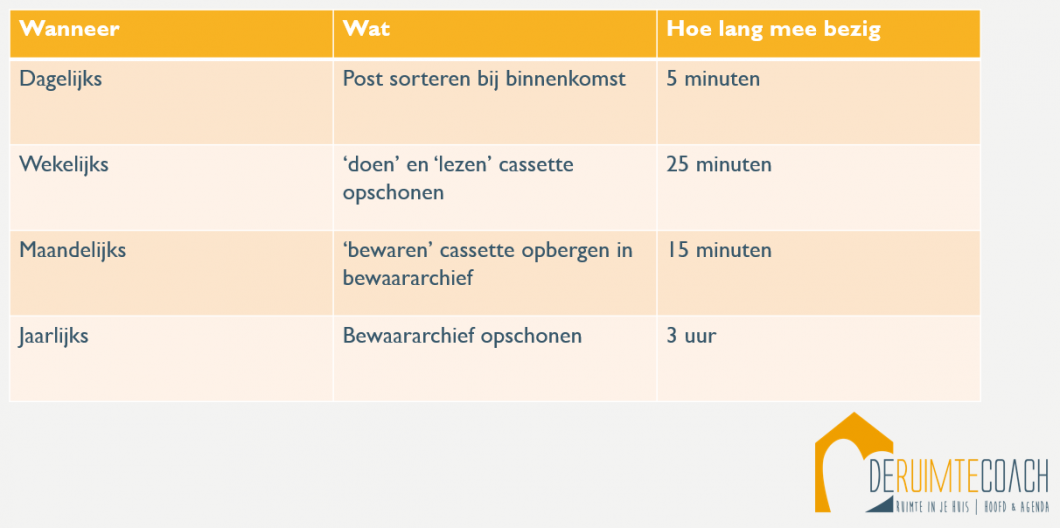 | Wanneer | Wat | Hoe lang mee bezig |
|---|---|---|
| Dagelijks | Post sorteren bij binnenkomst | 5 minuten |
| Wekelijks | ‘doen’ en ‘lezen’ cassette opschonen | 25 minuten |
| Maandelijks | ‘bewaren’ cassette opbergen in bewaararchief | 15 minuten |
| Jaarlijks | Bewaararchief opschonen | 3 uur |

DERUIMTECOACH
RUIMTE IN JE HUIS | HOOFD & AGENDA